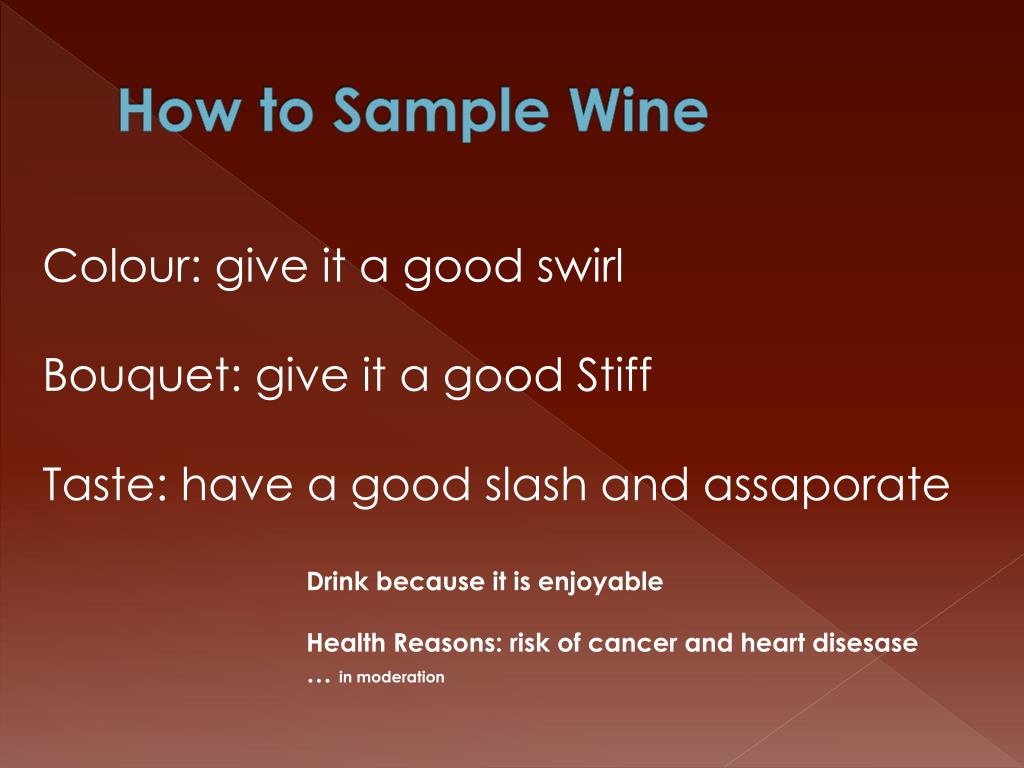 How to Sample Wine

Colour: give it a good swirl

Bouquet: give it a good Stiff

Taste: have a good slash and assaporate

Drink because it is enjoyable

Health Reasons: risk of cancer and heart disesase
… in moderation